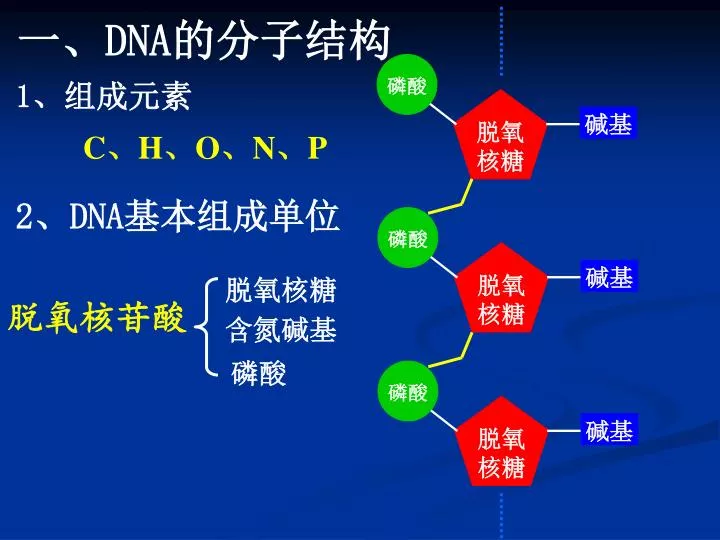 一、DNA的分子结构

1、组成元素

C、H、O、N、P

2、DNA基本组成单位

脱氧核苷酸
脱氧核糖
含氮碱基
磷酸

磷酸
脱氧核糖
碱基
磷酸
脱氧核糖
碱基
磷酸
脱氧核糖
碱基